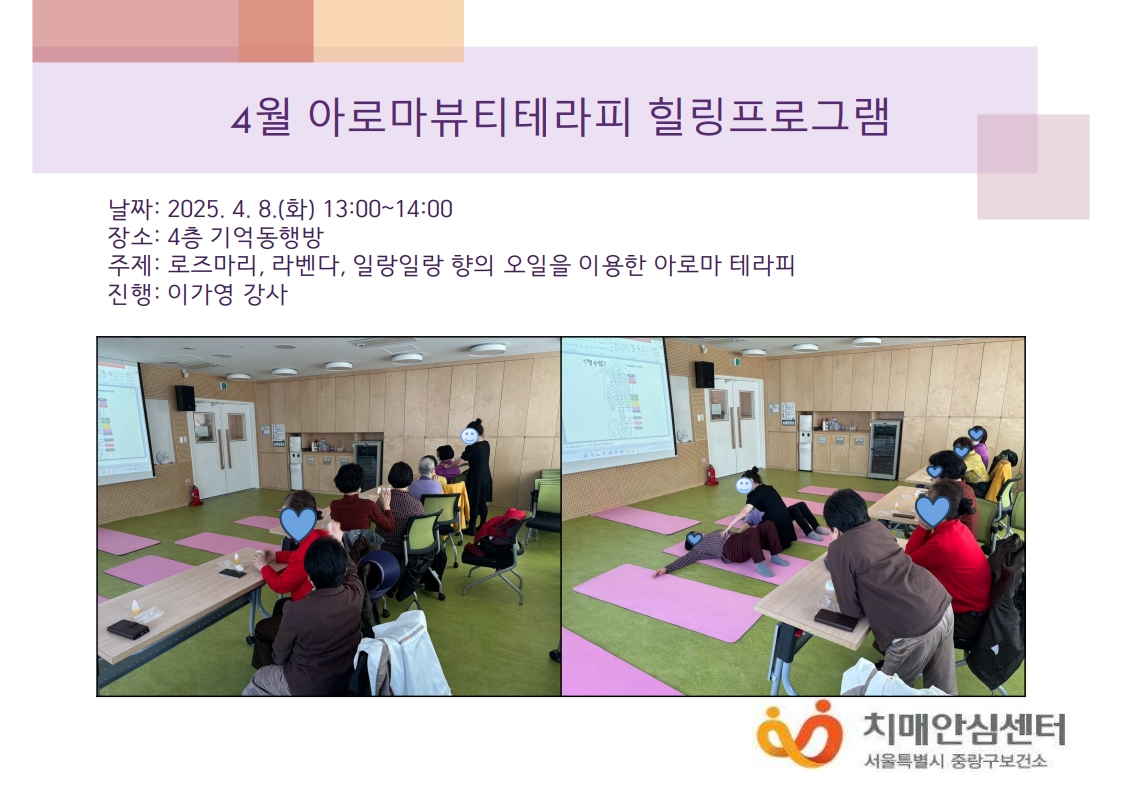 4월 아로마뷰티테라피 힐링프로그램

날짜: 2025. 4. 8.(화) 13:00~14:00
장소: 4층 기억동행방
주제: 로즈마리, 라벤다, 일랑일랑 향의 오일을 이용한 아로마 테라피
진행: 이가영 강사

치매안심센터
서울특별시 중랑구보건소